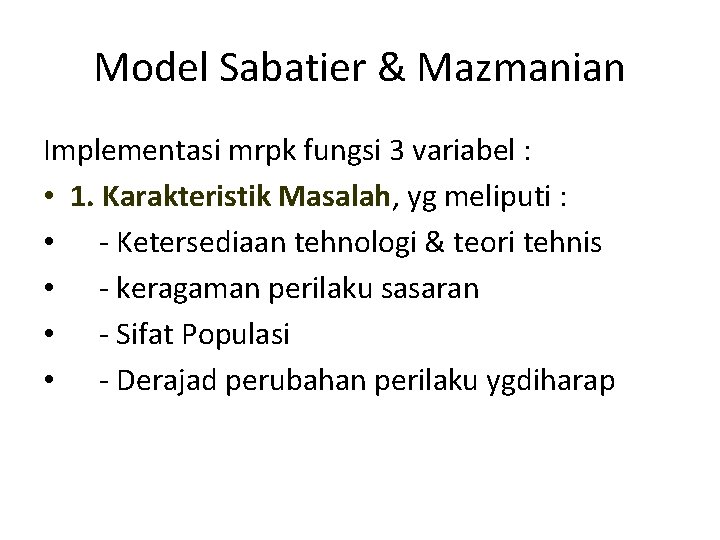 Model Sabatier & Mazmanian

Implementasi mrpk fungsi 3 variabel :

• 1. Karakteristik Masalah, yg meliputi :
• - Ketersediaan tehnologi & teori tehnis
• - keragaman perilaku sasaran
• - Sifat Populasi
• - Derajad perubahan perilaku ygdiharap